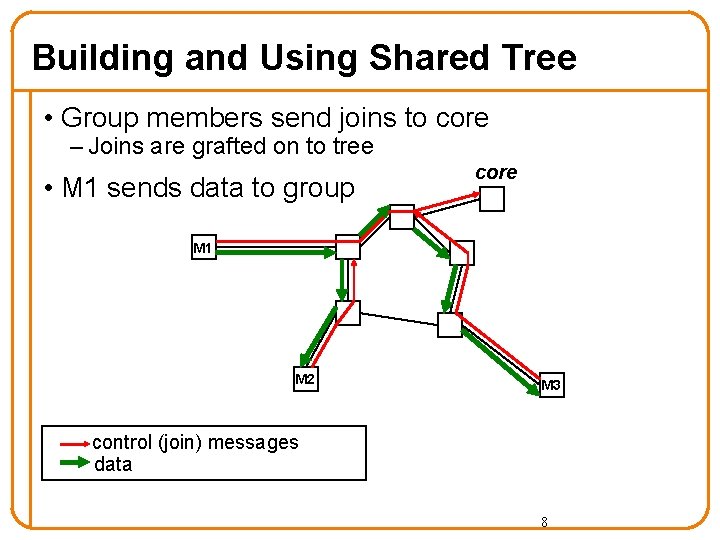 Building and Using Shared Tree

• Group members send joins to core
– Joins are grafted on to tree

• M1 sends data to group

core

M1

M2

M3

control (join) messages
data

8